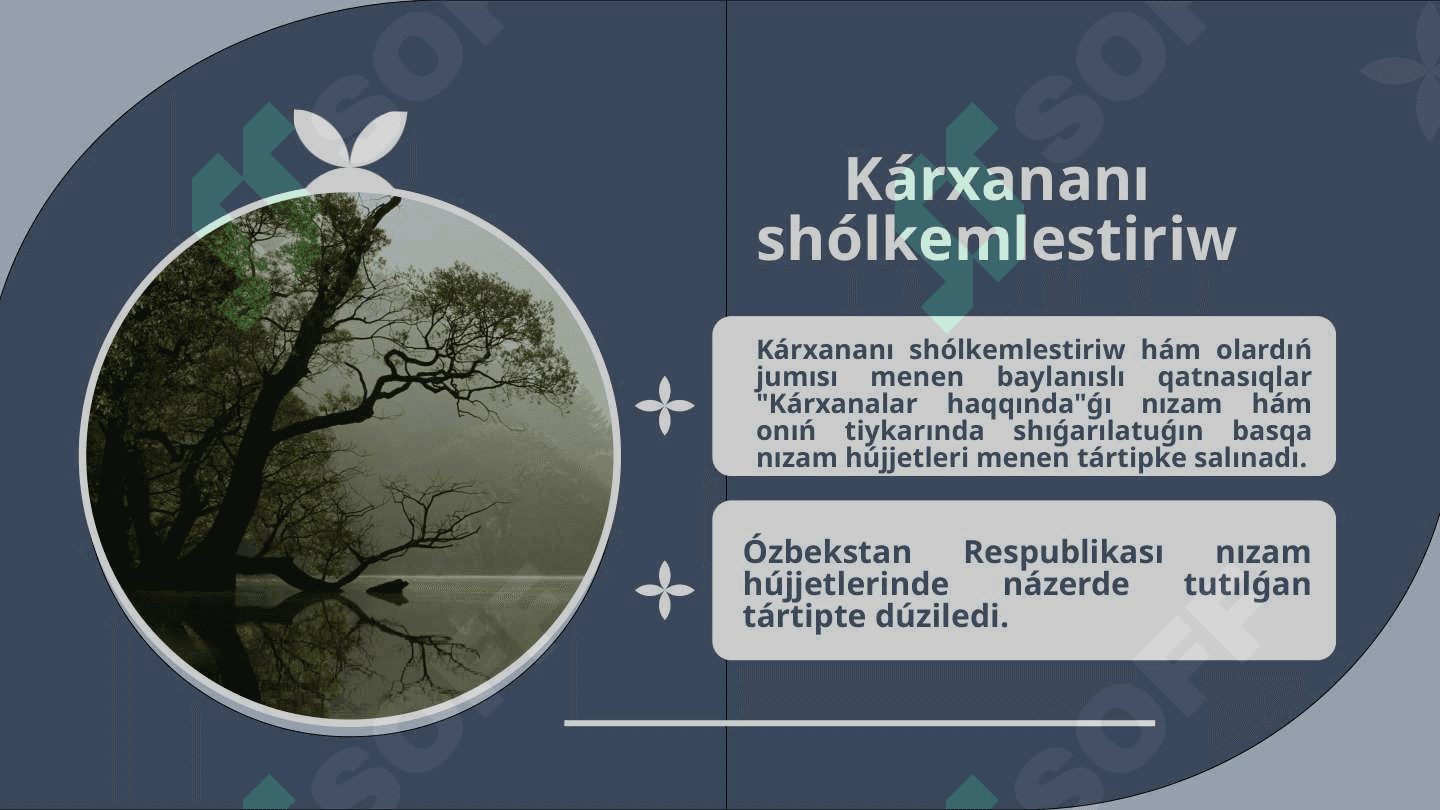 Kárxananı shólkemlestiriw

Kárxananı shólkemlestiriw hám olardıń jumısı menen baylanıslı qatnasıqlar "Kárxanalar haqqında"ǵı nızam hám onıń tiykarında shıǵarılatuǵın basqa nızam hújjetleri menen tártipke salınadı.

Ózbekstan Respublikası nızam hújjetlerinde názerde tutılǵan tártipte dúziledi.